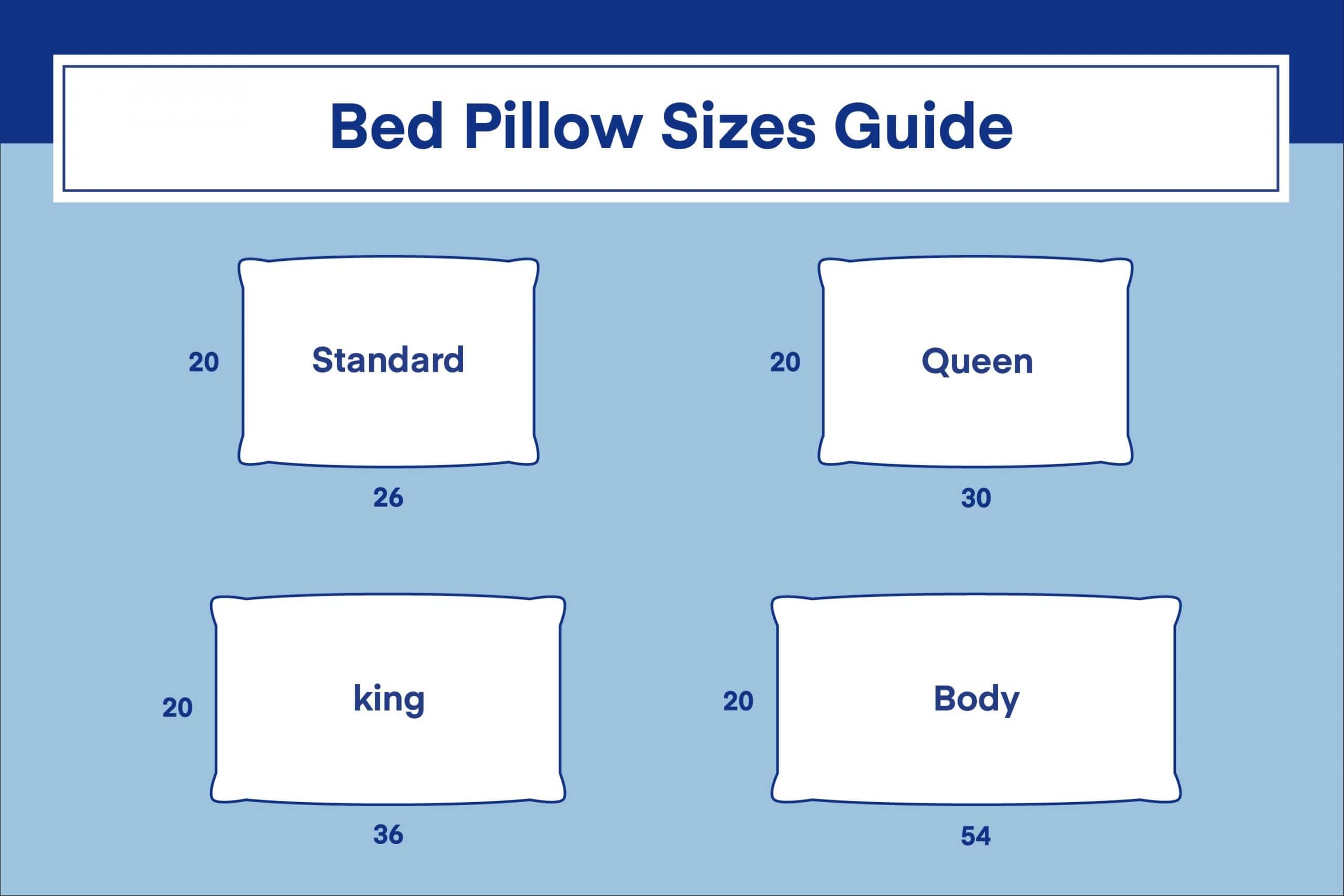 Bed Pillow Sizes Guide

20 Standard 26

20 Queen 30

20 king 36

20 Body 54